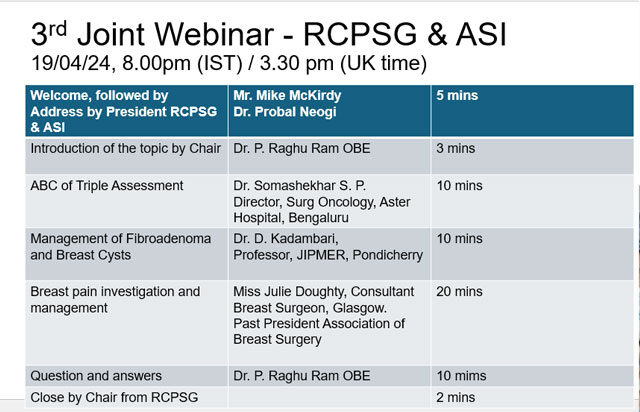 3rd Joint Webinar - RCPSG & ASI
19/04/24, 8.00pm (IST) / 3.30 pm (UK time)

| Welcome, followed by Address by President RCPSG & ASI | Mr. Mike McKirdy Dr. Probal Neogi | 5 mins |
|---|---|---|
| Introduction of the topic by Chair | Dr. P. Raghu Ram OBE | 3 mins |
| ABC of Triple Assessment | Dr. Somashekhar S. P. Director, Surg Oncology, Aster Hospital, Bengaluru | 10 mins |
| Management of Fibroadenoma and Breast Cysts | Dr. D. Kadambari, Professor, JIPMER, Pondicherry | 10 mins |
| Breast pain investigation and management | Miss Julie Doughty, Consultant Breast Surgeon, Glasgow. Past President Association of Breast Surgery | 20 mins |
| Question and answers | Dr. P. Raghu Ram OBE | 10 mims |
| Close by Chair from RCPSG | | 2 mins |